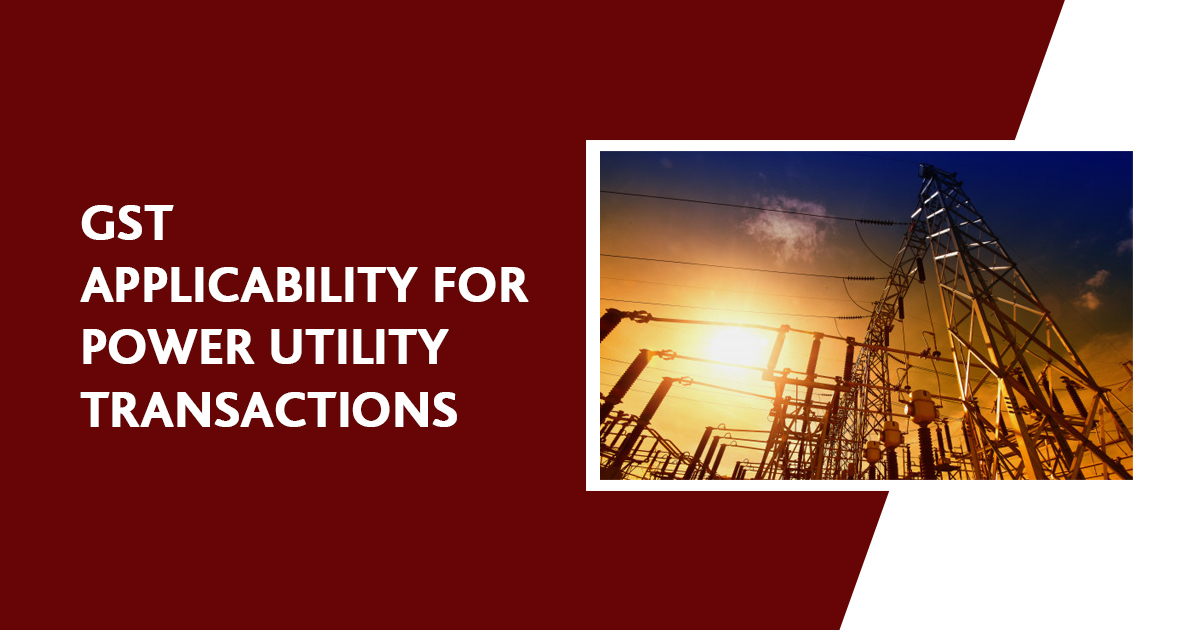 GST
APPLICABILITY FOR POWER UTILITY TRANSACTIONS